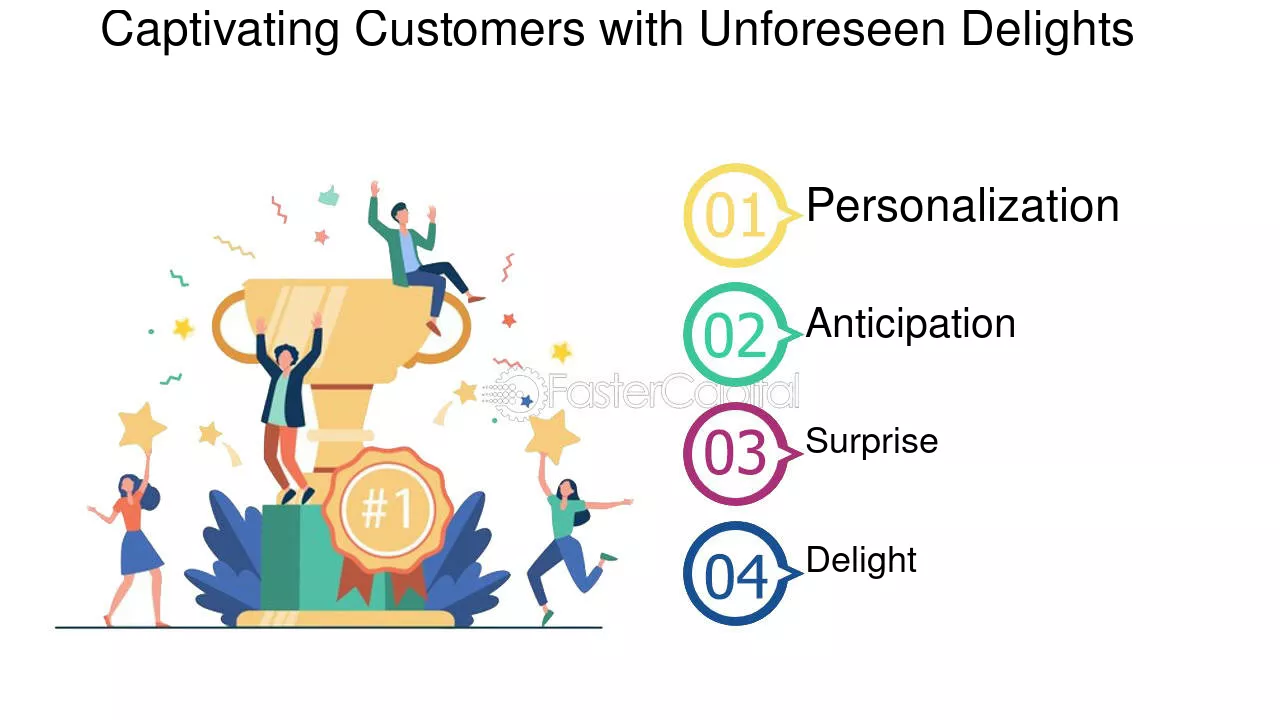 Captivating Customers with Unforeseen Delights

#1

FasterCapital

01 Personalization

02 Anticipation

03 Surprise

04 Delight